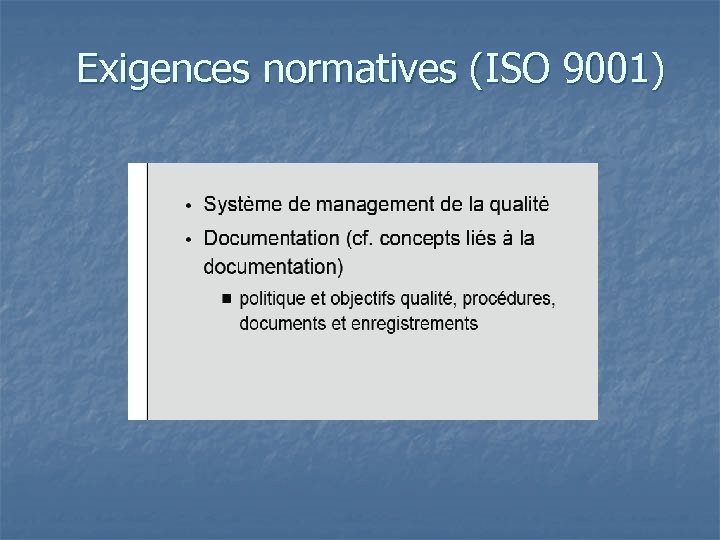 Exigences normatives (ISO 9001)

• Système de management de la qualité

• Documentation (cf. concepts liés à la documentation)

■ politique et objectifs qualité, procédures, documents et enregistrements